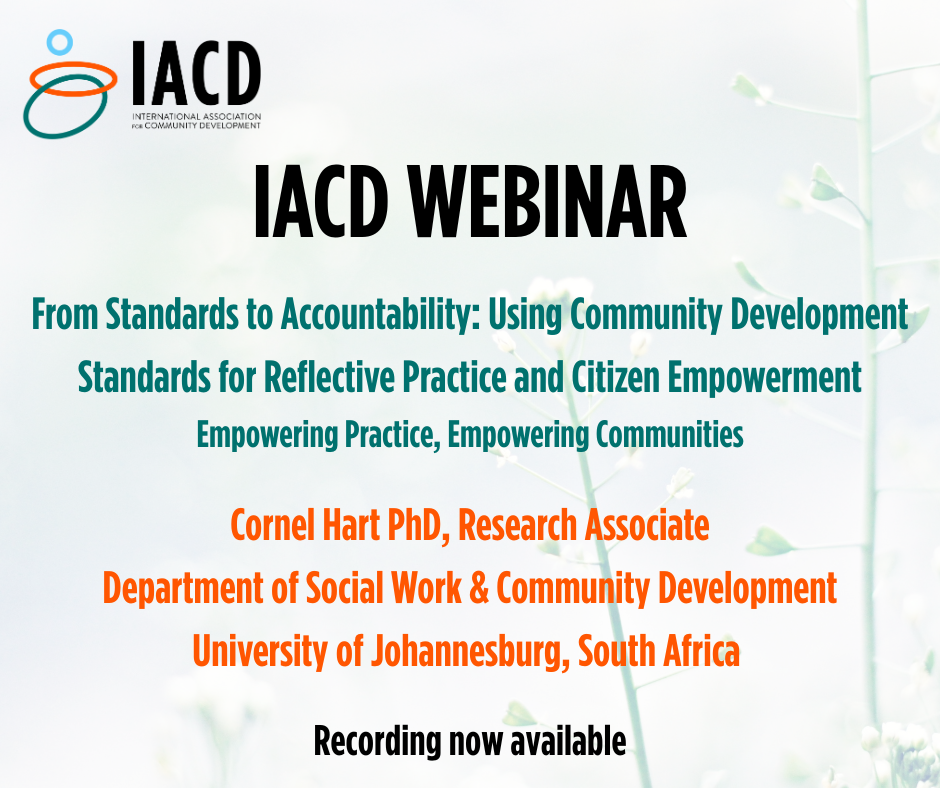 IACD
INTERNATIONAL ASSOCIATION FOR COMMUNITY DEVELOPMENT

IACD WEBINAR

From Standards to Accountability: Using Community Development Standards for Reflective Practice and Citizen Empowerment

Empowering Practice, Empowering Communities

Cornel Hart PhD, Research Associate
Department of Social Work & Community Development
University of Johannesburg, South Africa

Recording now available